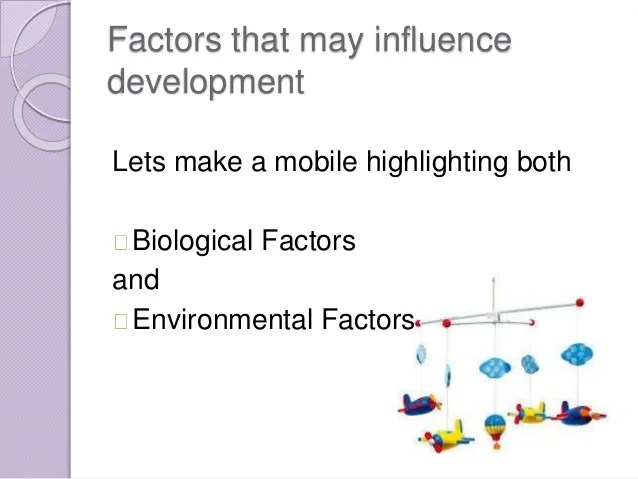 Factors that may influence development

Lets make a mobile highlighting both

Biological Factors
and
Environmental Factors